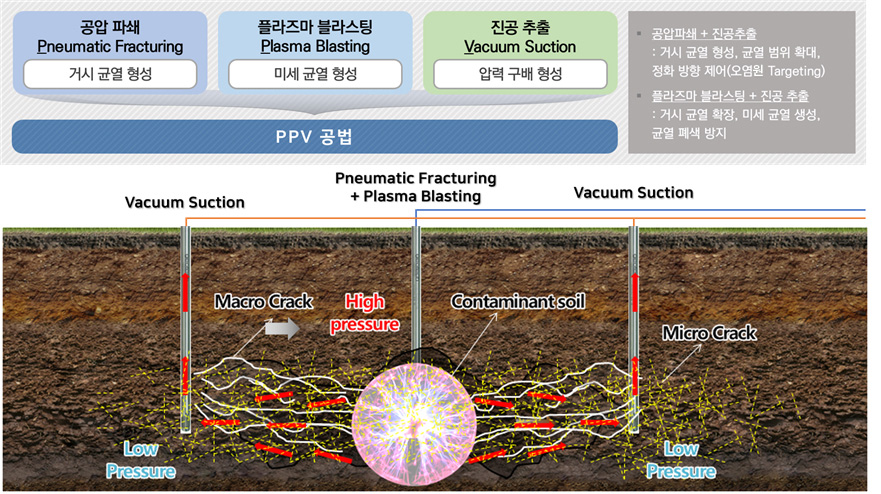 공압 파쇄
Pneumatic Fracturing
거시 균열 형성

플라즈마 블라스팅
Plasma Blasting
미세 균열 형성

진공 추출
Vacuum Suction
압력 구배 형성

PPV 공법

▪ 공압파쇄 + 진공추출
: 거시 균열 형성, 균열 범위 확대, 정화 방향 제어(오염원 Targeting)

▪ 플라즈마 블라스팅 + 진공 추출
: 거시 균열 확장, 미세 균열 생성, 균열 폐색 방지

Vacuum Suction

Pneumatic Fracturing
+ Plasma Blasting

Vacuum Suction

Macro Crack

High pressure

Contaminant soil

Micro Crack

Low Pressure

Low Pressure